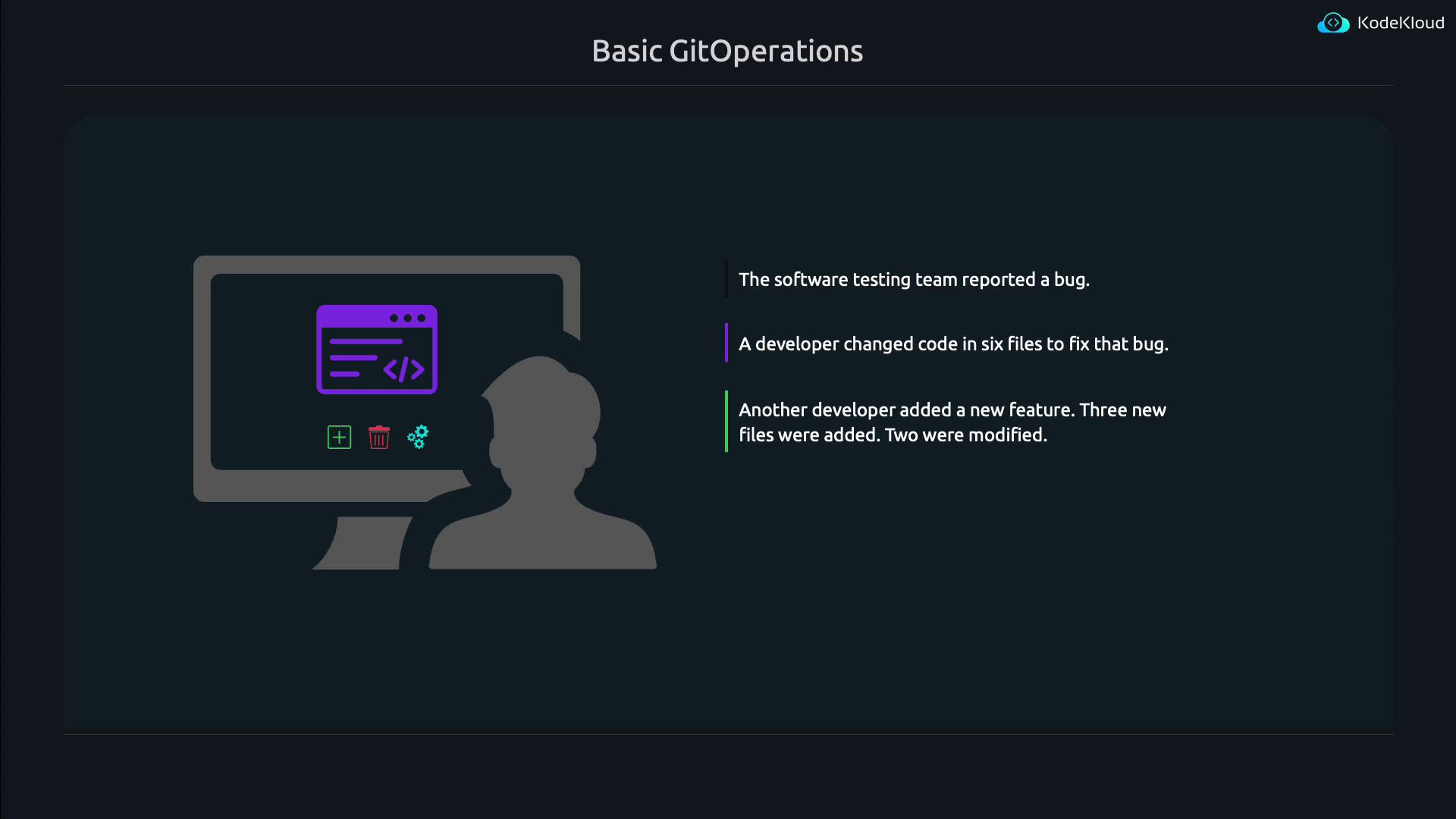 KodeKloud

Basic GitOperations

The software testing team reported a bug.

A developer changed code in six files to fix that bug.

Another developer added a new feature. Three new files were added. Two were modified.